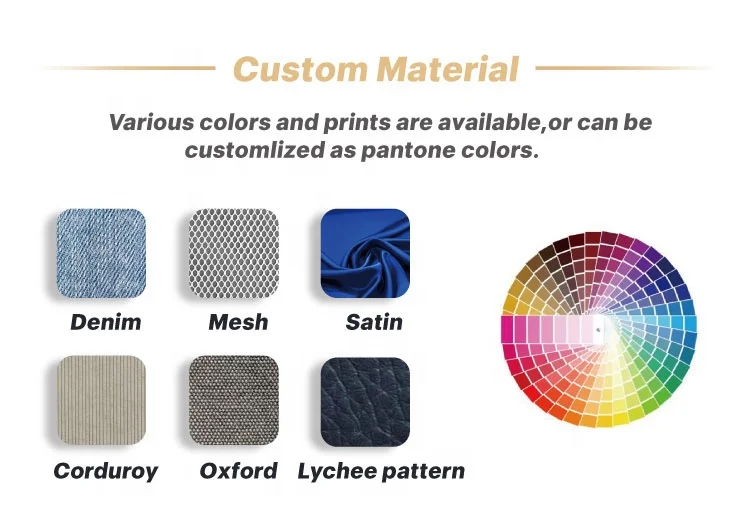 Custom Material

Various colors and prints are available,or can be customlized as pantone colors.

Denim

Mesh

Satin

Corduroy

Oxford

Lychee pattern